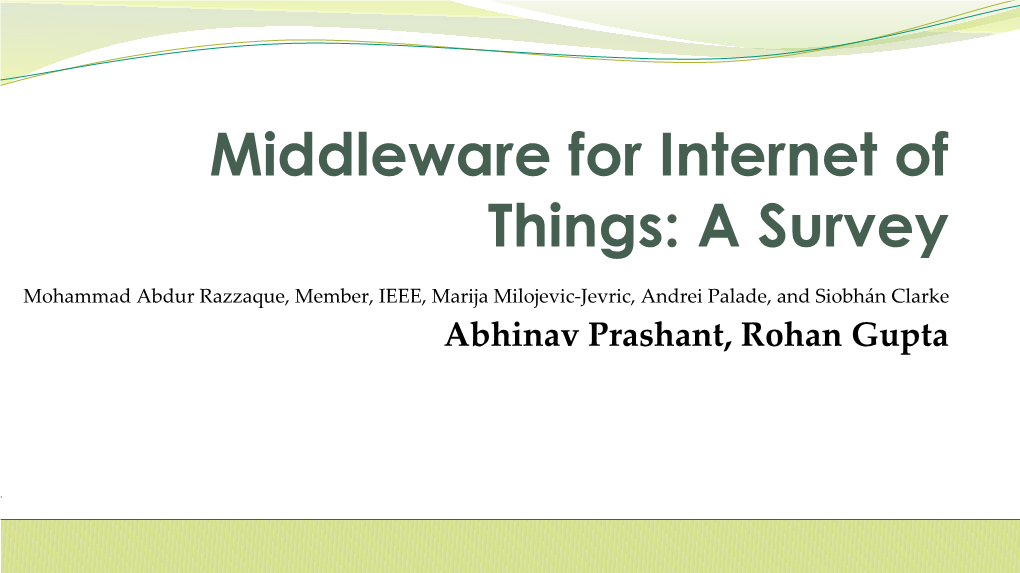 Middleware for Internet of Things: A Survey

Mohammad Abdur Razzaque, Member, IEEE, Marija Milojevic-Jevric, Andrei Palade, and Siobhán Clarke

Abhinav Prashant, Rohan Gupta